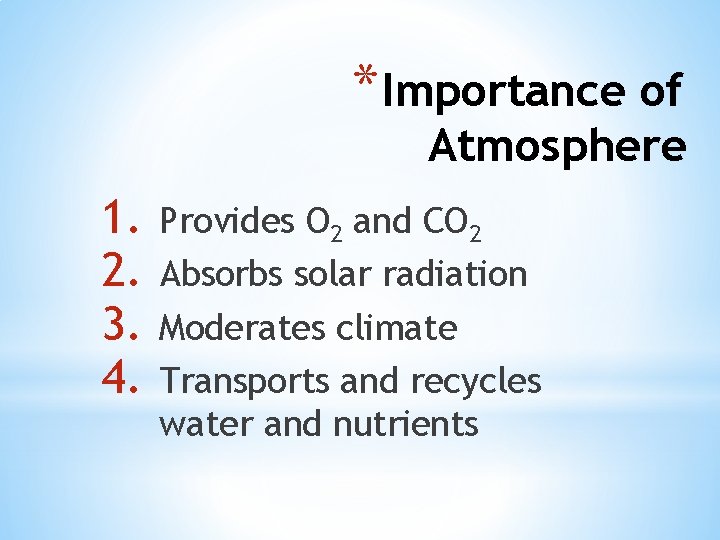 *Importance of Atmosphere

1. Provides $O_2$ and $CO_2$
2. Absorbs solar radiation
3. Moderates climate
4. Transports and recycles water and nutrients